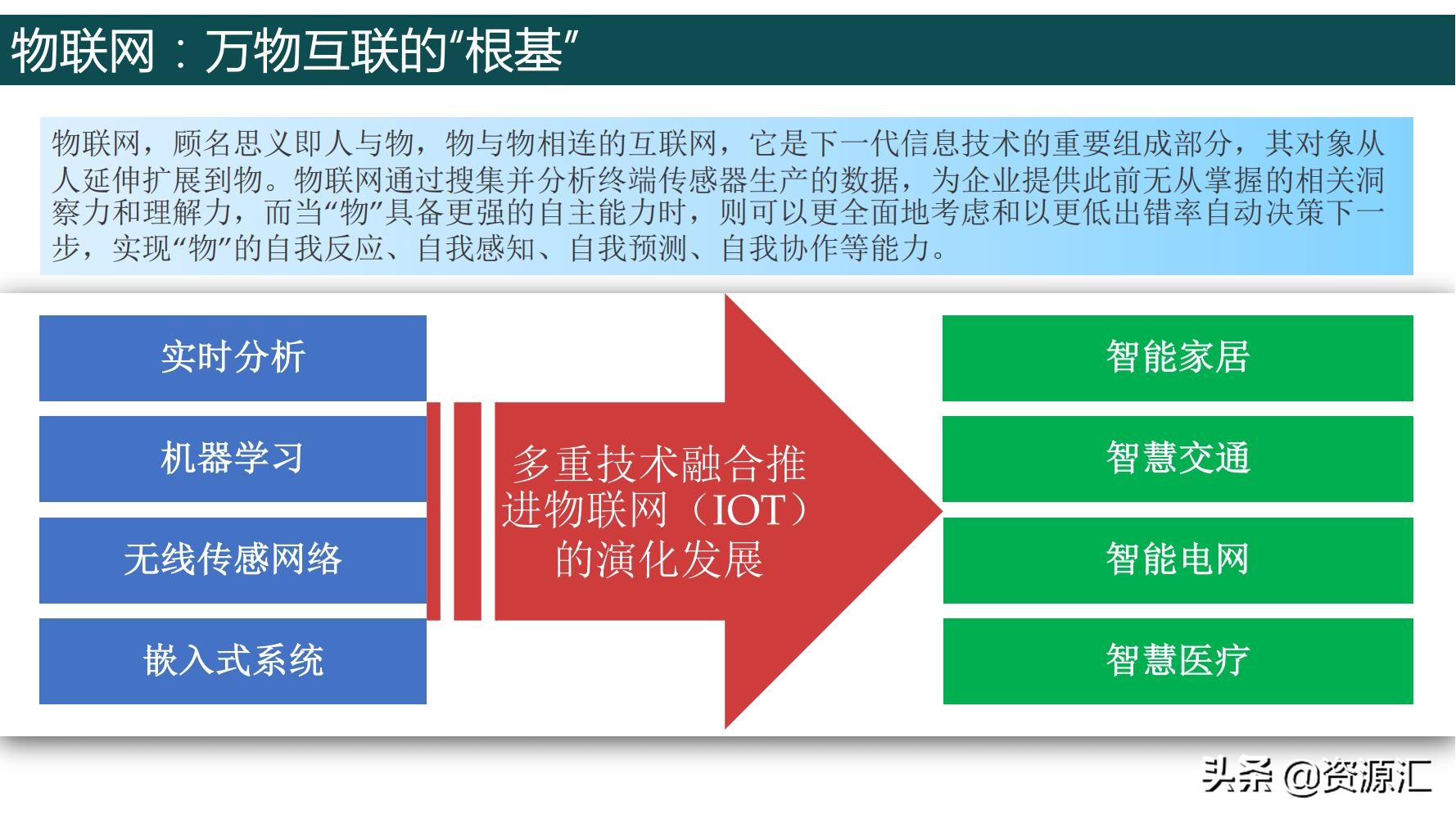 物联网：万物互联的“根基”

物联网，顾名思义即人与物，物与物相连的互联网，它是下一代信息技术的重要组成部分，其对象从人延伸扩展到物。物联网通过搜集并分析终端传感器生产的数据，为企业提供此前无从掌握的相关洞察力和理解力，而当“物”具备更强的自主能力时，则可以更全面地考虑和以更低出错率自动决策下一步，实现“物”的自我反应、自我感知、自我预测、自我协作等能力。

实时分析

机器学习

无线传感网络

嵌入式系统

多重技术融合推进物联网（IOT）的演化发展

智能家居

智慧交通

智能电网

智慧医疗

头条 @资源汇